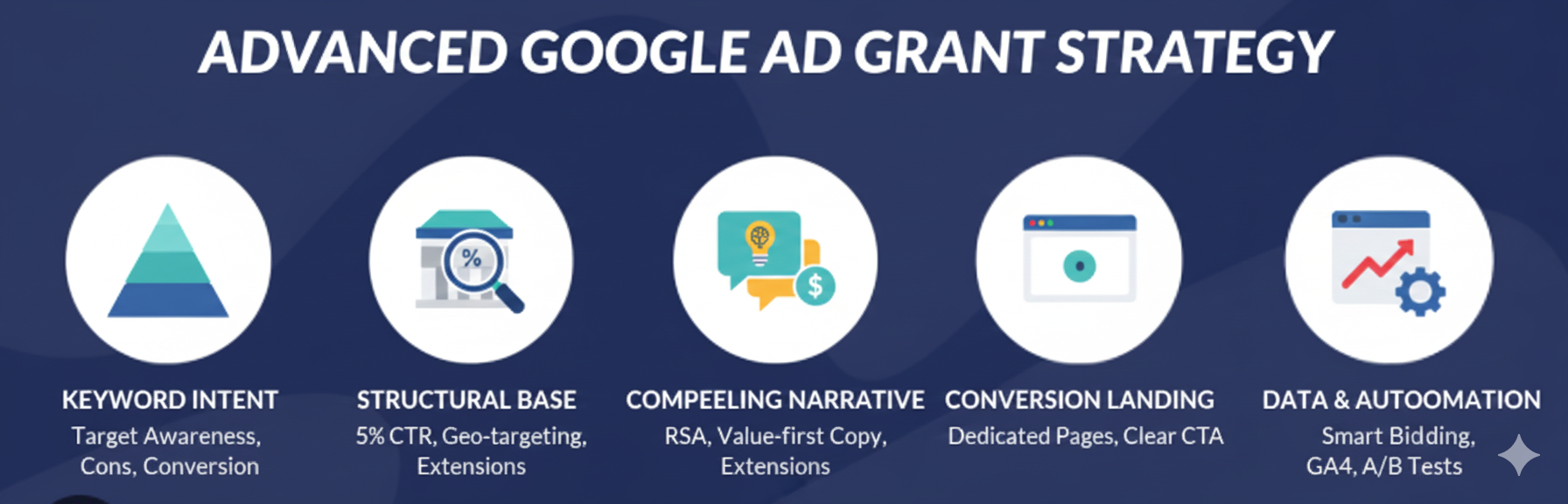 ADVANCED GOOGLE AD GRANT STRATEGY

%

$

KEYWORD INTENT
Target Awareness, Cons, Conversion

STRUCTURAL BASE
5% CTR, Geo-targeting, Extensions

COMPEELING NARRATIVE
RSA, Value-first Copy, Extensions

CONVERSION LANDING
Dedicated Pages, Clear CTA

DATA & AUTOOMATION
Smart Bidding, GA4, A/B Tests